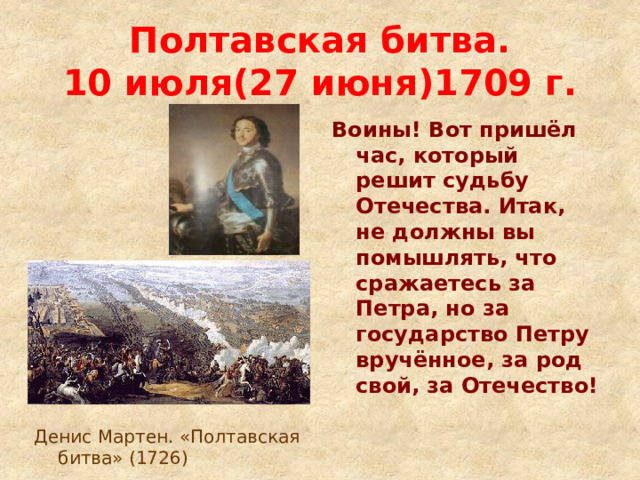 Полтавская битва.
10 июля(27 июня)1709 г.

Воины! Вот пришёл час, который решит судьбу Отечества. Итак, не должны вы помышлять, что сражаетесь за Петра, но за государство Петру вручённое, за род свой, за Отечество!

Денис Мартен. «Полтавская битва» (1726)